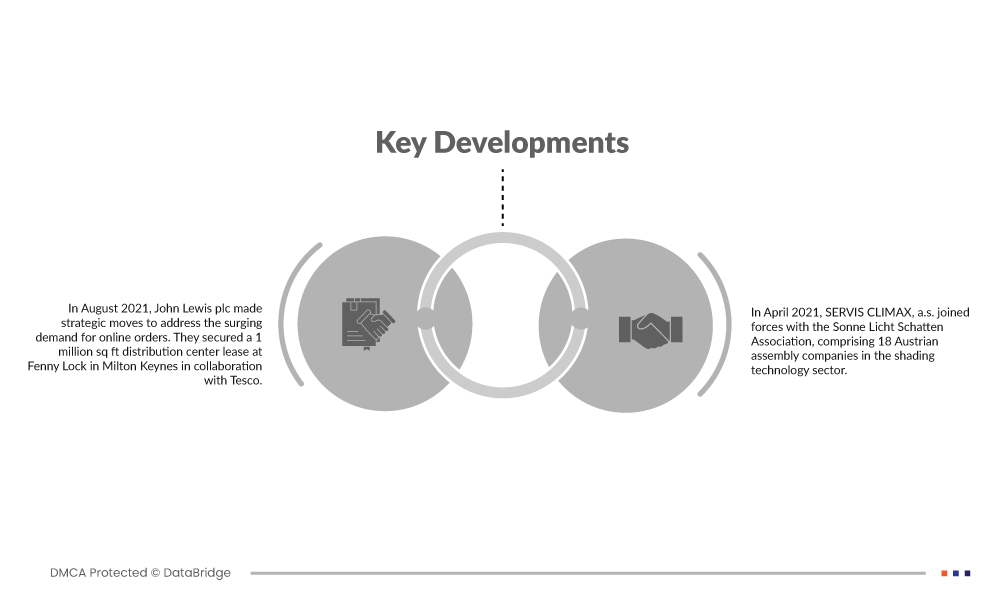 Key Developments

In August 2021, John Lewis plc made strategic moves to address the surging demand for online orders. They secured a 1 million sq ft distribution center lease at Fenny Lock in Milton Keynes in collaboration with Tesco.

In April 2021, SERVIS CLIMAX, a.s. joined forces with the Sonne Licht Schatten Association, comprising 18 Austrian assembly companies in the shading technology sector.

DMCA Protected © DataBridge